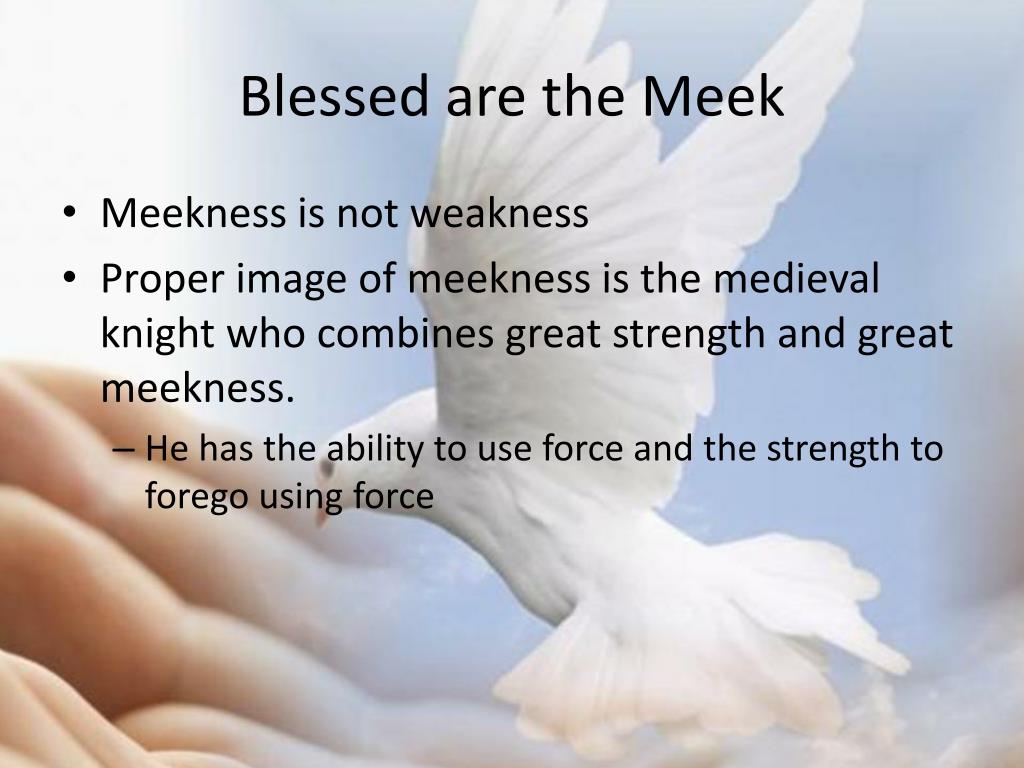 Blessed are the Meek

• Meekness is not weakness
• Proper image of meekness is the medieval knight who combines great strength and great meekness.
– He has the ability to use force and the strength to forego using force